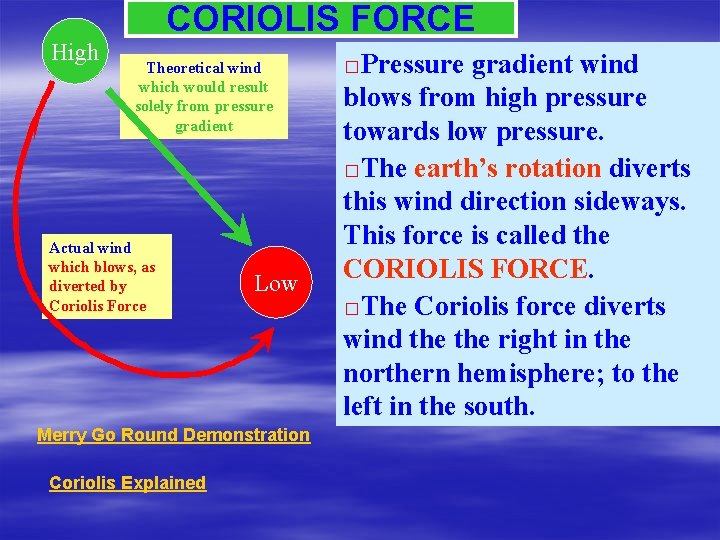 CORIOLIS FORCE

High

Theoretical wind which would result solely from pressure gradient

Actual wind which blows, as diverted by Coriolis Force

Low

□Pressure gradient wind blows from high pressure towards low pressure.

□The earth's rotation diverts this wind direction sideways. This force is called the CORIOLIS FORCE.

□The Coriolis force diverts wind the the right in the northern hemisphere; to the left in the south.

Merry Go Round Demonstration

Coriolis Explained